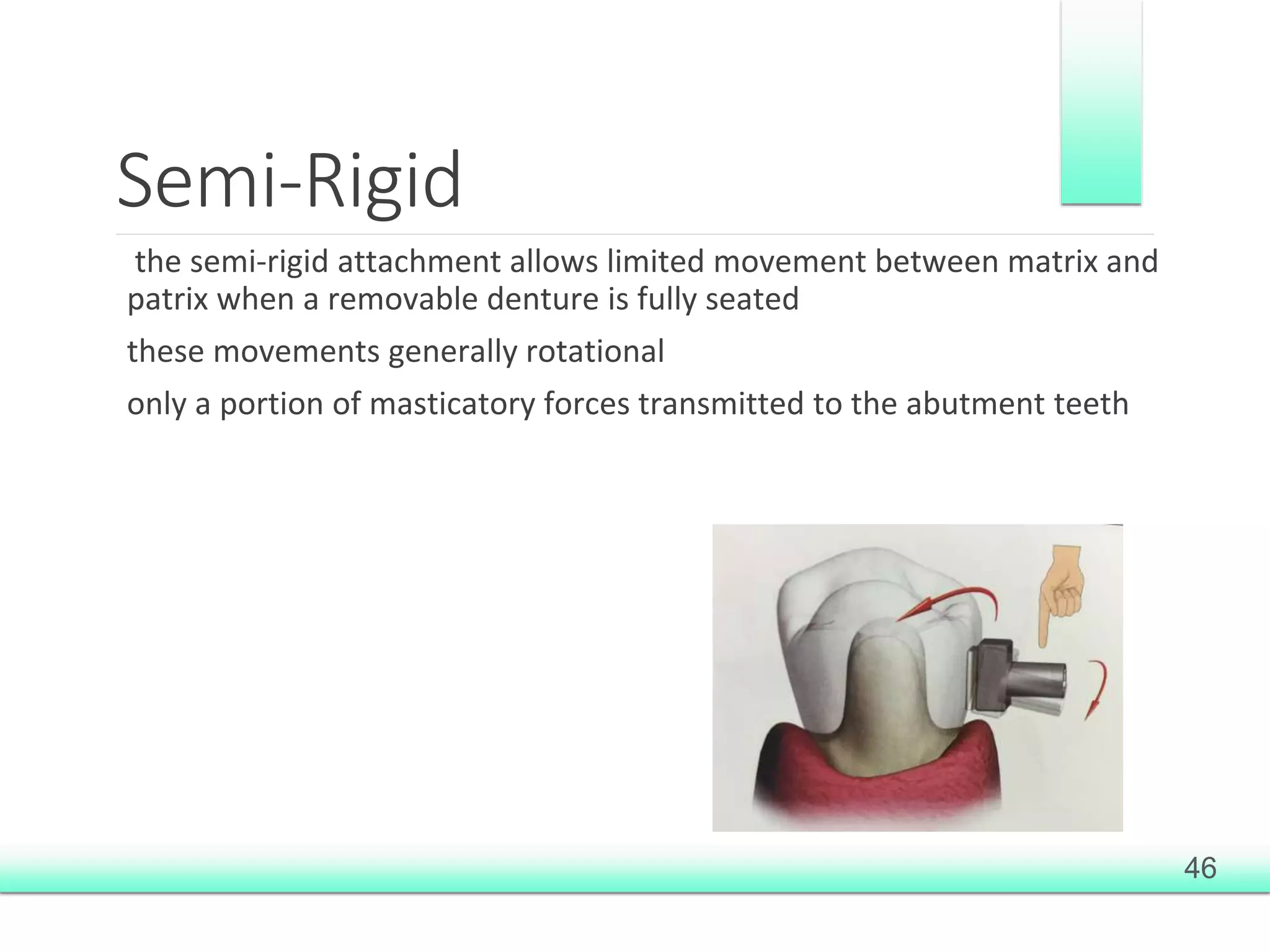 Semi-Rigid

the semi-rigid attachment allows limited movement between matrix and patrix when a removable denture is fully seated

these movements generally rotational

only a portion of masticatory forces transmitted to the abutment teeth

46